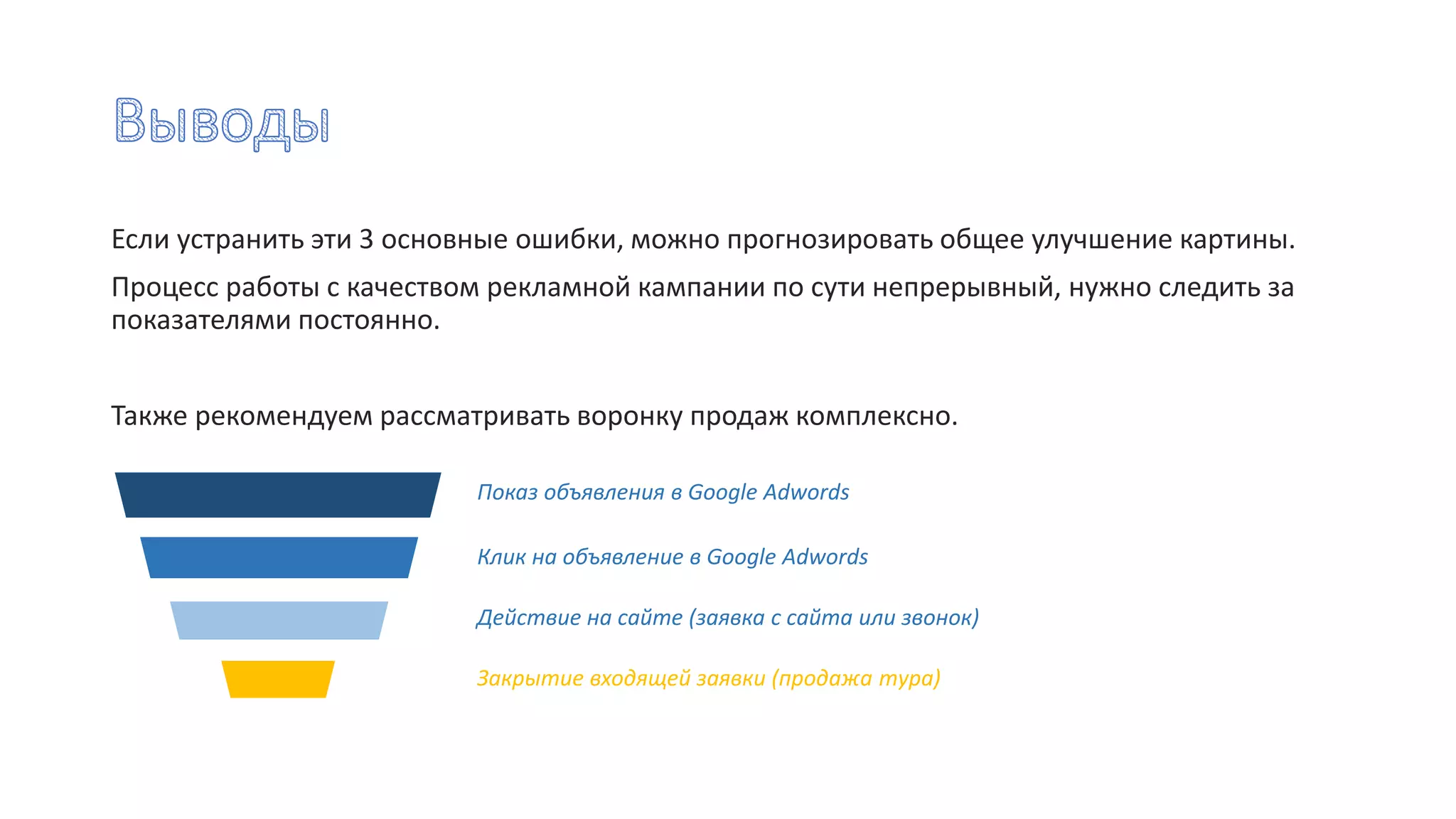 Выводы

Если устранить эти 3 основные ошибки, можно прогнозировать общее улучшение картины.

Процесс работы с качеством рекламной кампании по сути непрерывный, нужно следить за показателями постоянно.

Также рекомендуем рассматривать воронку продаж комплексно.

Показ объявления в Google Adwords

Клик на объявление в Google Adwords

Действие на сайте (заявка с сайта или звонок)

Закрытие входящей заявки (продажа тура)